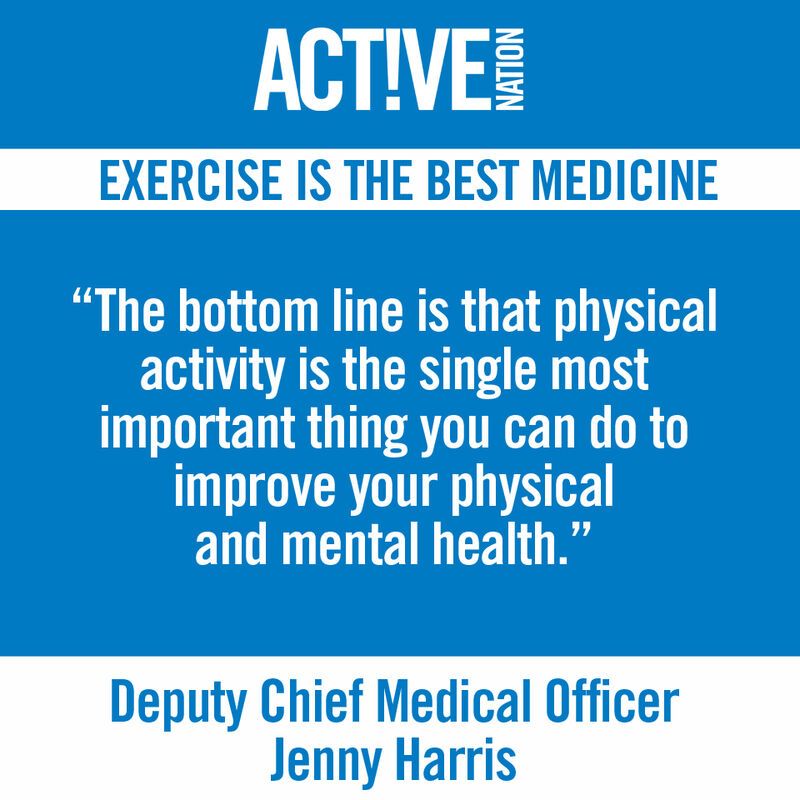 ACT!VE NATION

EXERCISE IS THE BEST MEDICINE

“The bottom line is that physical activity is the single most important thing you can do to improve your physical and mental health.”

Deputy Chief Medical Officer
Jenny Harris